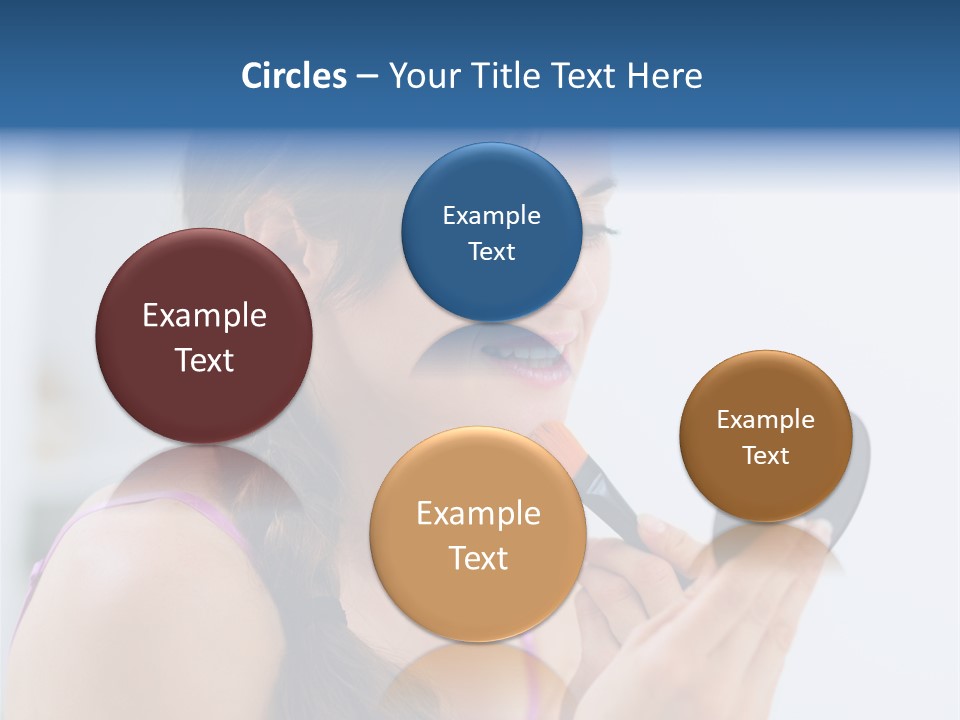 Circles – Your Title Text Here

Example Text

Example Text

Example Text

Example Text